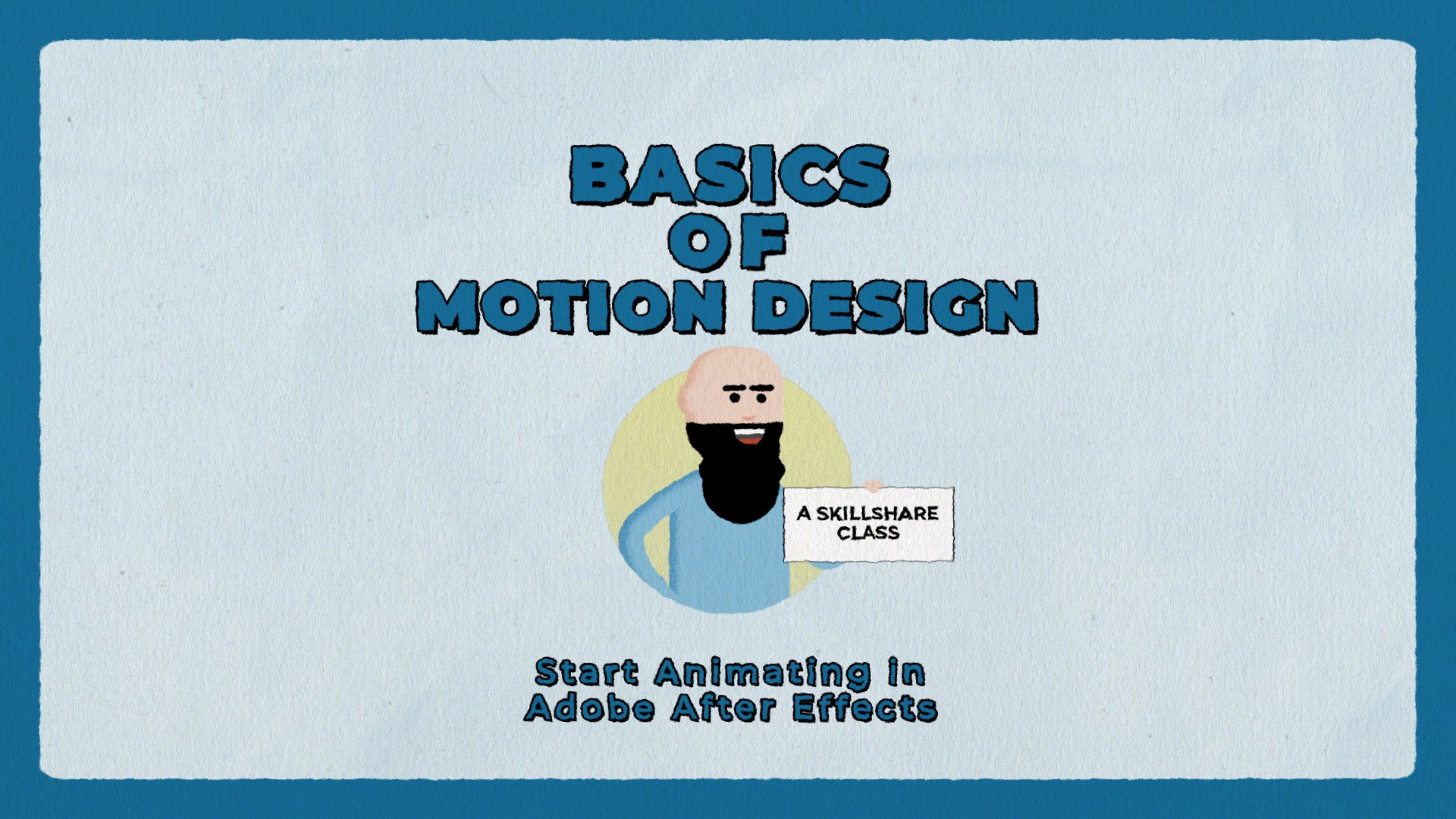 BASICS
OF
MOTION DESIGN

A SKILLSHARE CLASS

Start Animating in
Adobe After Effects